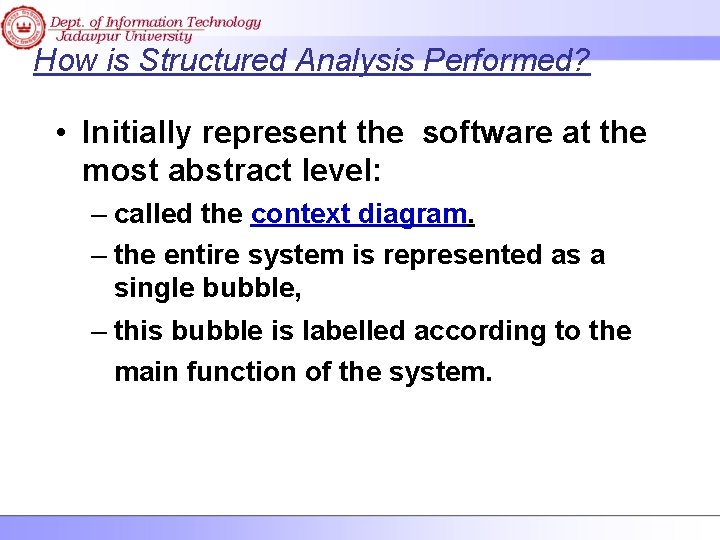 Dept. of Information Technology
Jadavpur University

How is Structured Analysis Performed?

• Initially represent the software at the most abstract level:

– called the context diagram.

– the entire system is represented as a single bubble,

– this bubble is labelled according to the main function of the system.